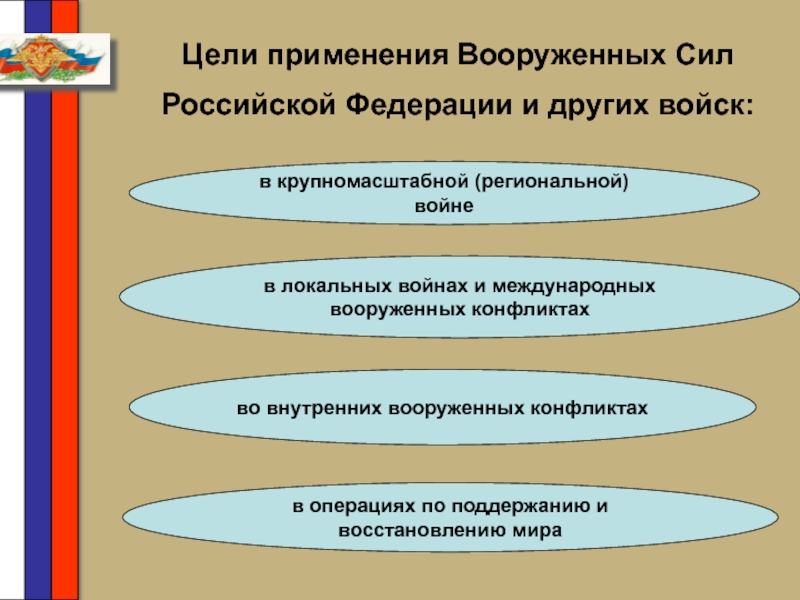 Цели применения Вооруженных Сил Российской Федерации и других войск:

в крупномасштабной (региональной) войне

в локальных войнах и международных вооруженных конфликтах

во внутренних вооруженных конфликтах

в операциях по поддержанию и восстановлению мира